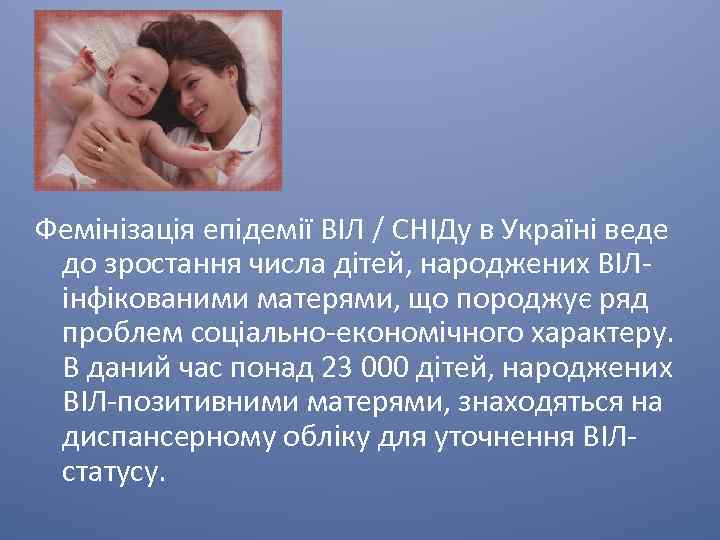 Фемінізація епідемії ВІЛ / СНІДу в Україні веде до зростання числа дітей, народжених ВІЛ-інфікованими матерями, що породжує ряд проблем соціально-економічного характеру. В даний час понад 23 000 дітей, народжених ВІЛ-позитивними матерями, знаходяться на диспансерному обліку для уточнення ВІЛ-статусу.